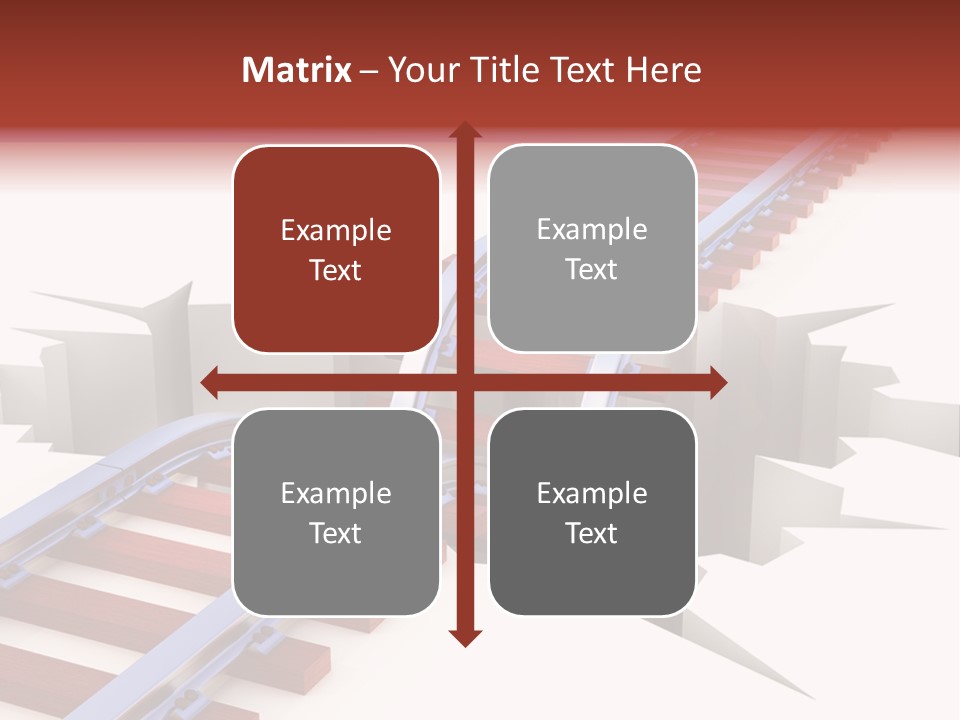 Matrix – Your Title Text Here

Example Text

Example Text

Example Text

Example Text